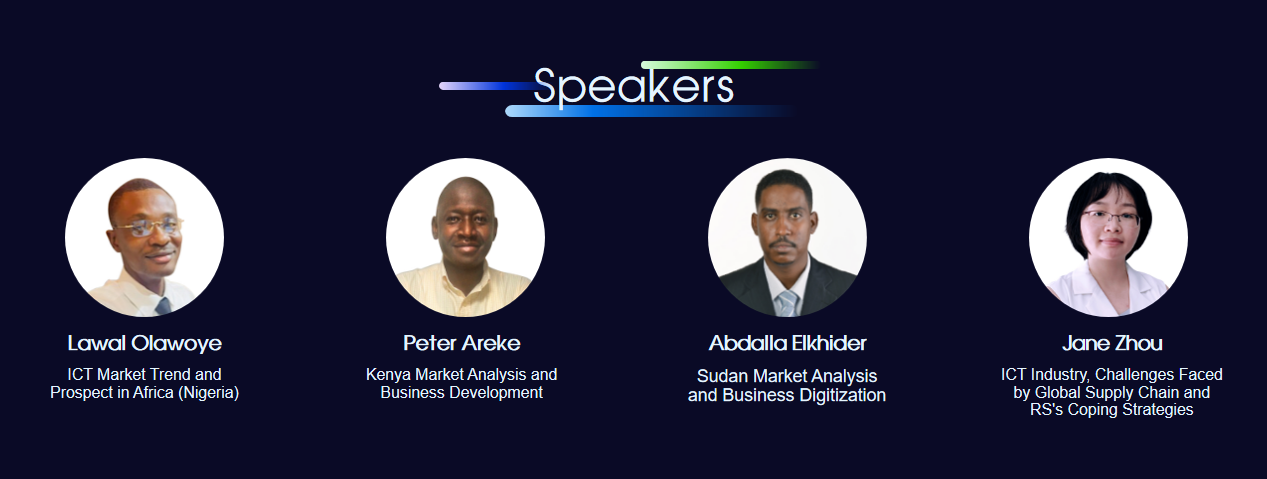 Speakers

Lawal Olawoye
ICT Market Trend and Prospect in Africa (Nigeria)

Peter Areke
Kenya Market Analysis and Business Development

Abdalla Elkhider
Sudan Market Analysis and Business Digitization

Jane Zhou
ICT Industry, Challenges Faced by Global Supply Chain and RS's Coping Strategies